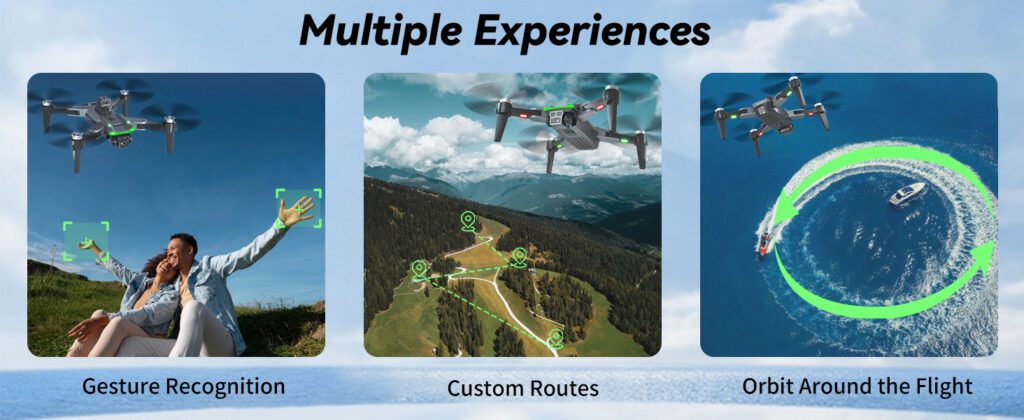 Multiple Experiences

Gesture Recognition

Custom Routes

Orbit Around the Flight